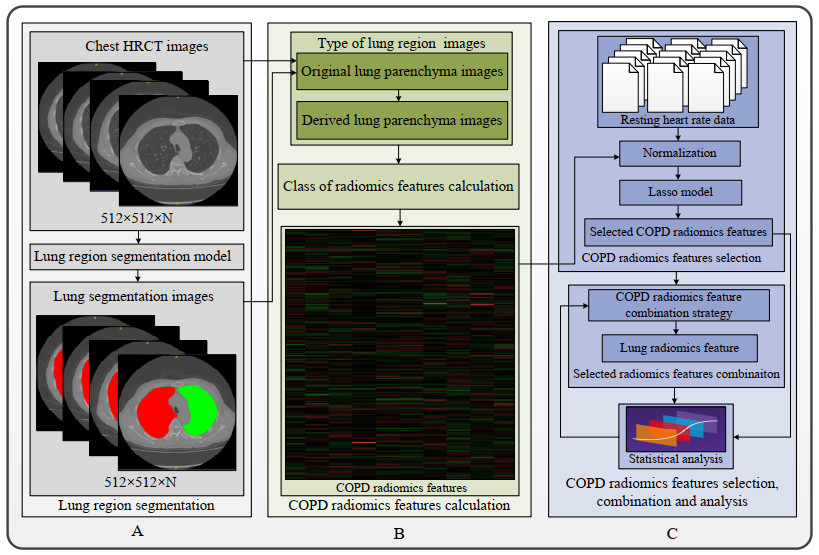 Chest HRCT images

512×512×N

Lung region segmentation model

Lung segmentation images

512×512×N

Lung region segmentation

A

Type of lung region images

Original lung parenchyma images

Derived lung parenchyma images

Class of radiomics features calculation

COPD radiomics features

COPD radiomics features calculation

B

Resting heart rate data

Normalization

Lasso model

Selected COPD radiomics features

COPD radiomics features selection

COPD radiomics feature combination strategy

Lung radiomics feature

Selected radiomics features combinaiton

Statistical analysis

COPD radiomics features selection, combination and analysis

C